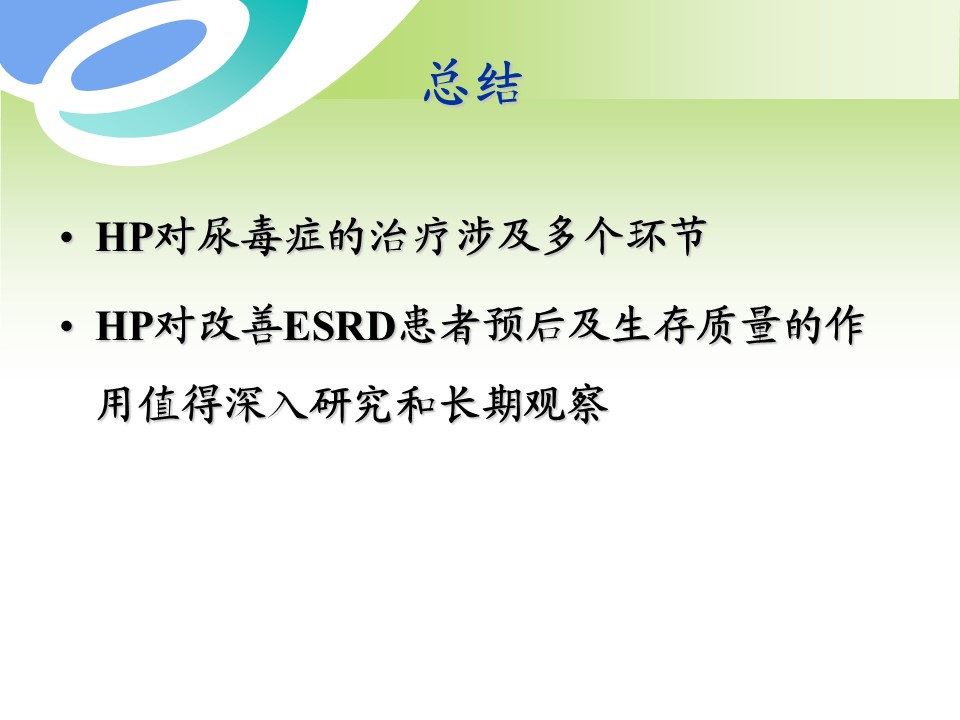 总结

• HP对尿毒症的治疗涉及多个环节

• HP对改善ESRD患者预后及生存质量的作用值得深入研究和长期观察